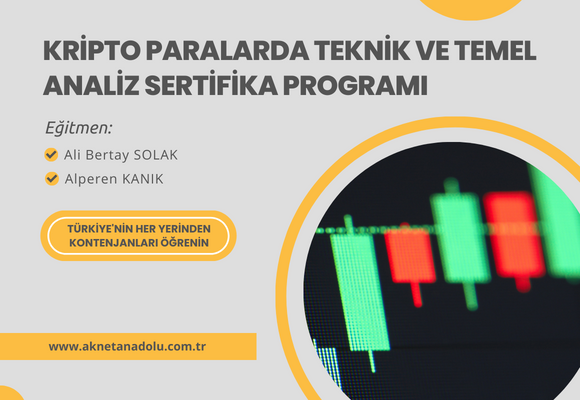 KRİPTO PARALARDA TEKNİK VE TEMEL ANALİZ SERTİFİKA PROGRAMI

Eğitmen:

Ali Bertay SOLAK

Alperen KANIK

TÜRKİYE'NİN HER YERİNDEN KONTENJANLARI ÖĞRENİN

www.aknetanadolu.com.tr